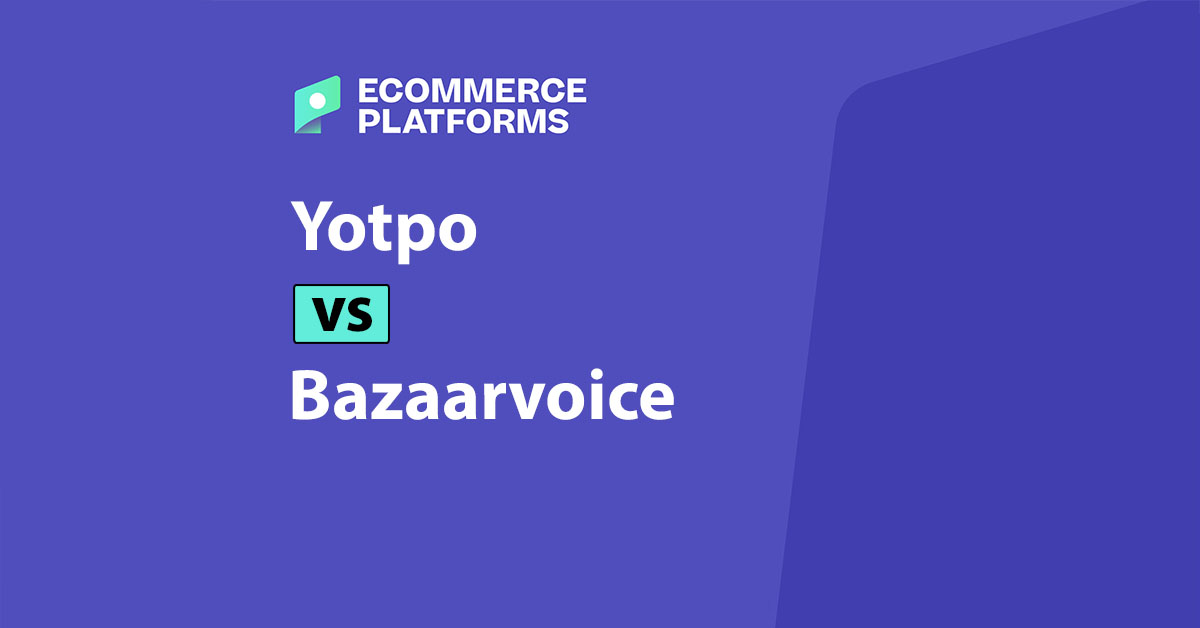 ECOMMERCE PLATFORMS

Yotpo

VS

Bazaarvoice